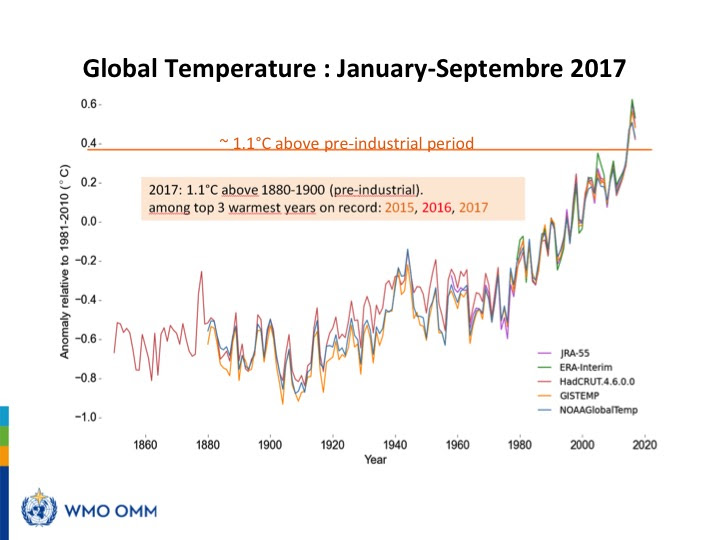 Global Temperature : January-Septembre 2017

~ 1.1°C above pre-industrial period

2017: 1.1°C above 1880-1900 (pre-industrial).
among top 3 warmest years on record: 2015, 2016, 2017

Anomaly relative to 1981-2010 (° C)

0.6
0.4
0.2
0.0
−0.2
−0.4
−0.6
−0.8
−1.0

1860 1880 1900 1920 1940 1960 1980 2000 2020

Year

JRA-55
ERA-Interim
HadCRUT.4.6.0.0
GISTEMP
NOAAGlobalTemp

WMO OMM